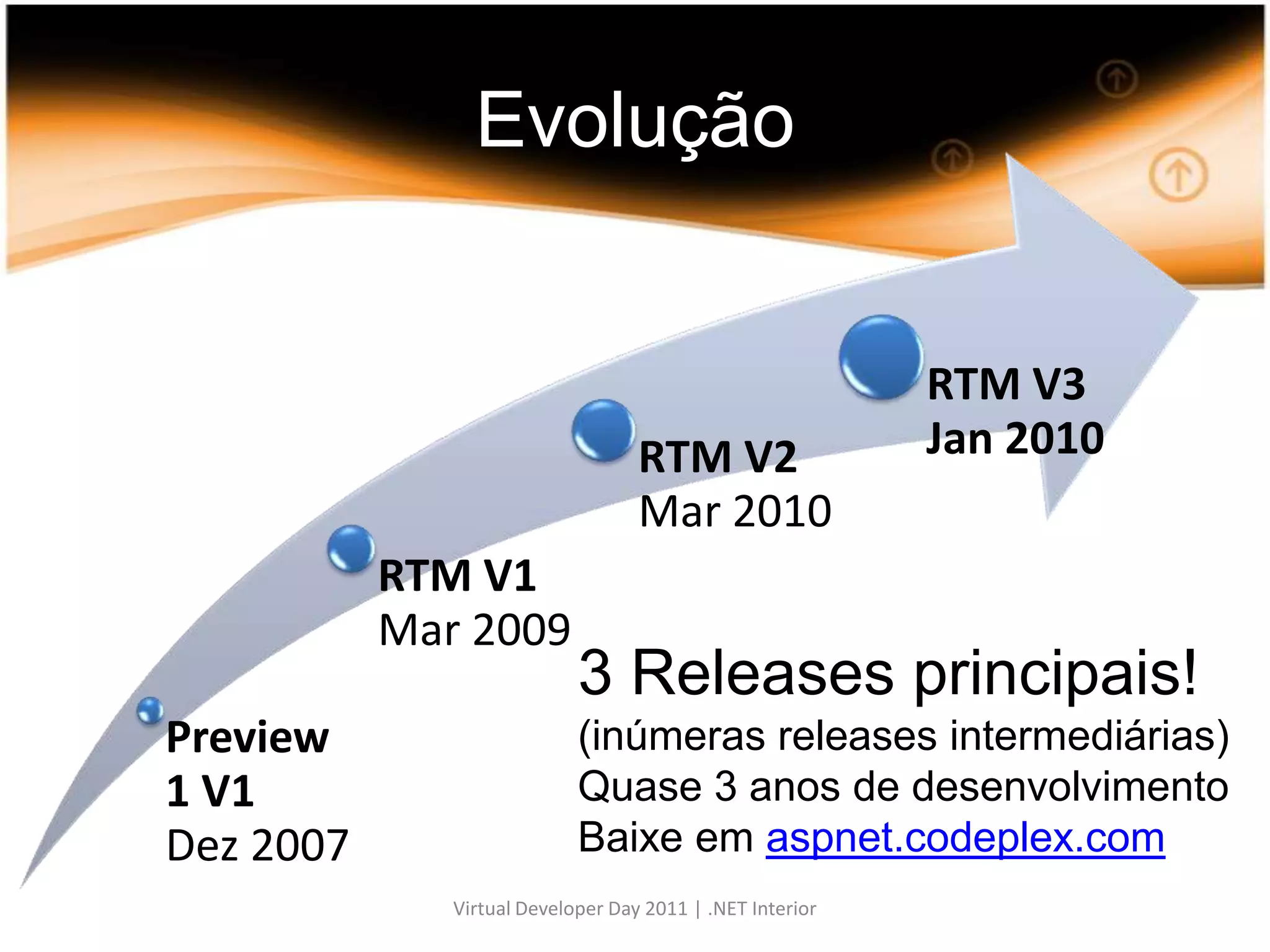 Evolução

Preview 1 V1
Dez 2007

RTM V1
Mar 2009

RTM V2
Mar 2010

RTM V3
Jan 2010

3 Releases principais!
(inúmeras releases intermediárias)
Quase 3 anos de desenvolvimento
Baixe em aspnet.codeplex.com

Virtual Developer Day 2011 | .NET Interior